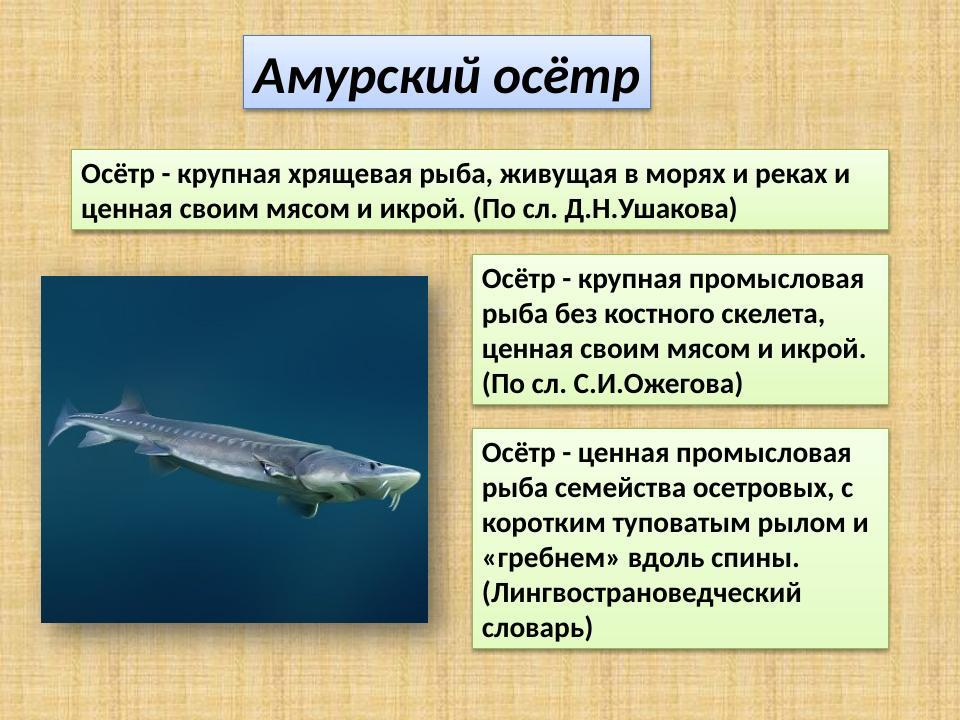 Амурский осётр

Осётр - крупная хрящевая рыба, живущая в морях и реках и ценная своим мясом и икрой. (По сл. Д.Н.Ушакова)

Осётр - крупная промысловая рыба без костного скелета, ценная своим мясом и икрой. (По сл. С.И.Ожегова)

Осётр - ценная промысловая рыба семейства осетровых, с коротким туповатым рылом и «гребнем» вдоль спины. (Лингвострановедческий словарь)